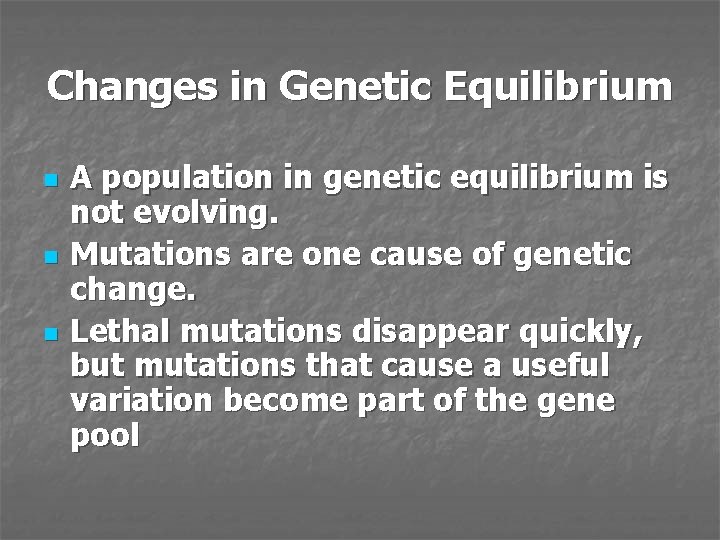 Changes in Genetic Equilibrium

- A population in genetic equilibrium is not evolving.
- Mutations are one cause of genetic change.
- Lethal mutations disappear quickly, but mutations that cause a useful variation become part of the gene pool